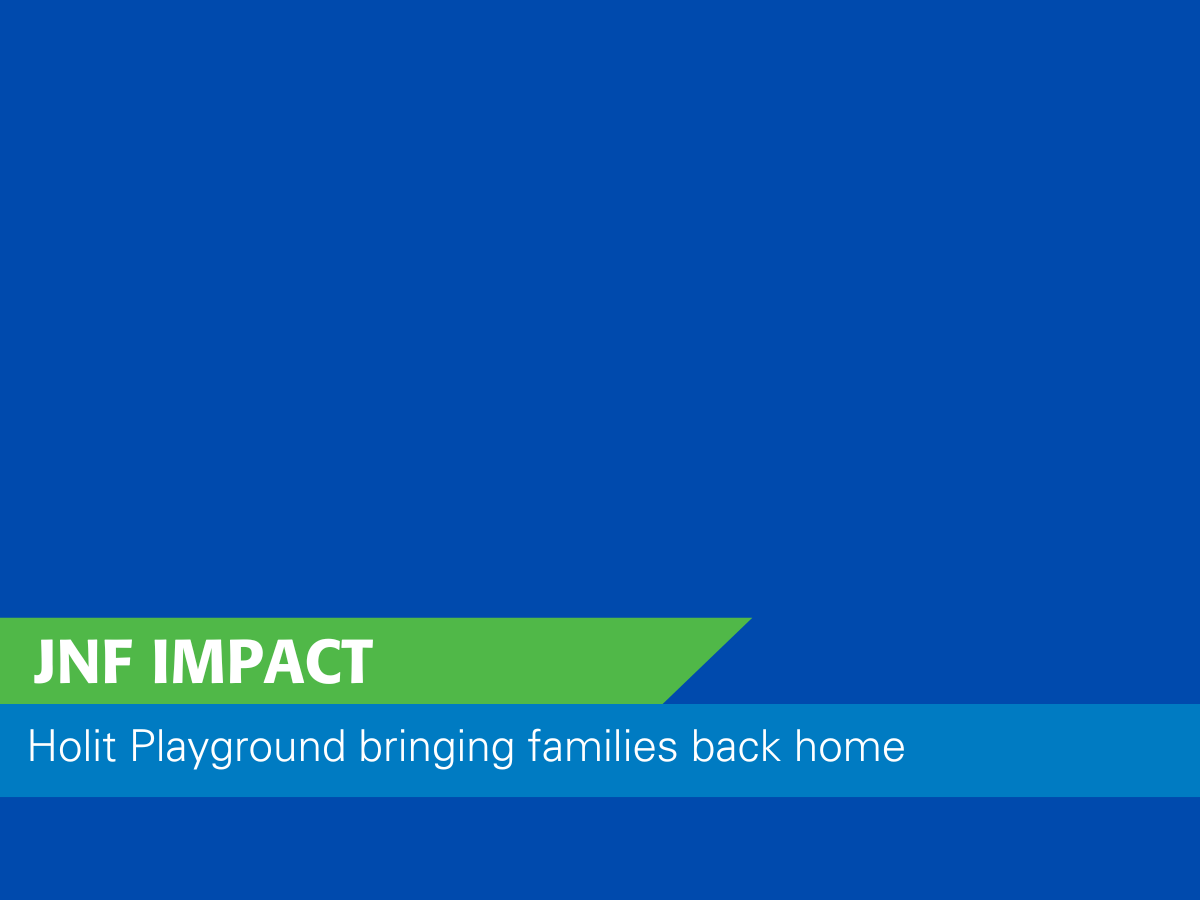 JNF IMPACT

Holit Playground bringing families back home